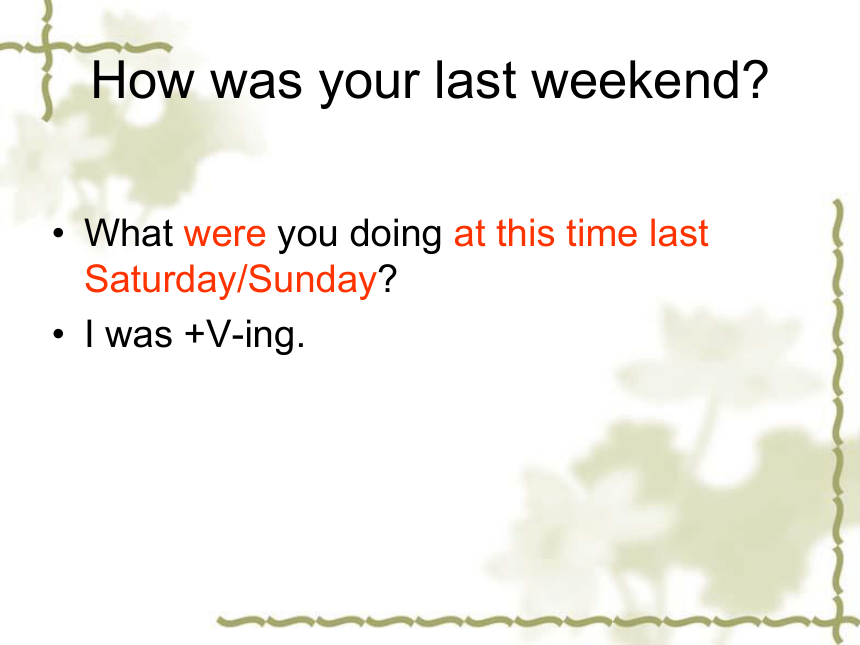 How was your last weekend?

• What were you doing at this time last Saturday/Sunday?

• I was +V-ing.